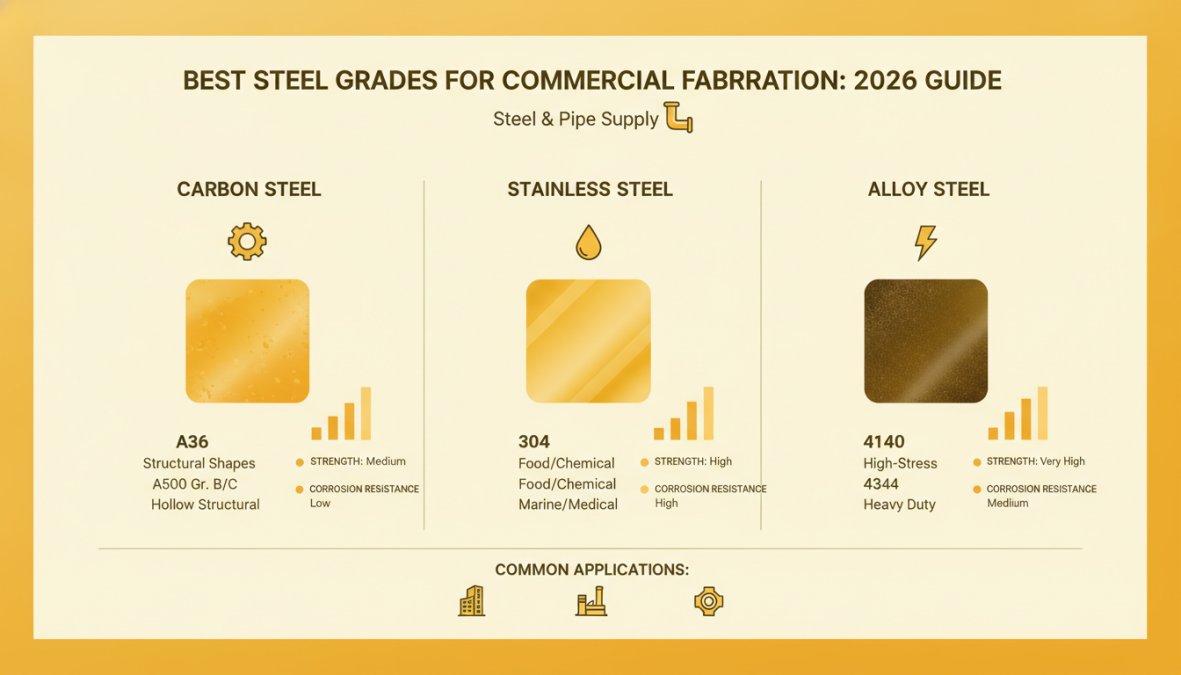 BEST STEEL GRADES FOR COMMERCIAL FABRRATION: 2026 GUIDE

Steel & Pipe Supply

CARBON STEEL

A36
Structural Shapes
A500 Gr. B/C
Hollow Structural

STRENGTH: Medium
CORROSION RESISTANCE Low

STAINLESS STEEL

304
Food/Chemical
Food/Chemical
Marine/Medical

STRENGTH: High
CORROSION RESISTANCE High

ALLOY STEEL

4140
High-Stress
4344
Heavy Duty

STRENGTH: Very High
CORROSION RESISTANCE Medium

COMMON APPLICATIONS: